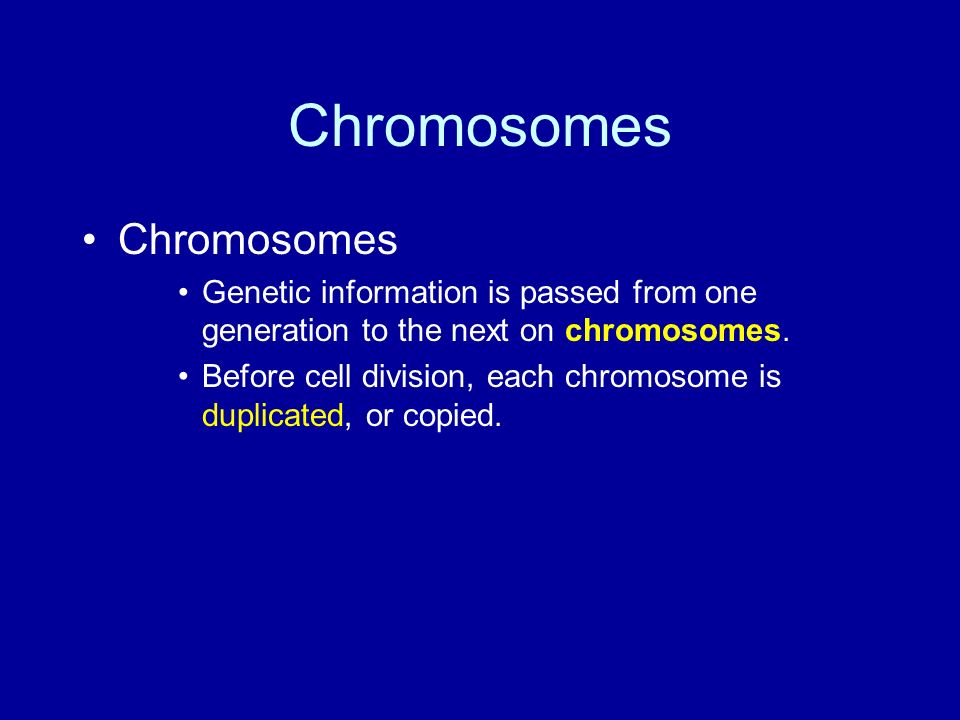 Chromosomes

• Chromosomes

• Genetic information is passed from one generation to the next on chromosomes.

• Before cell division, each chromosome is duplicated, or copied.